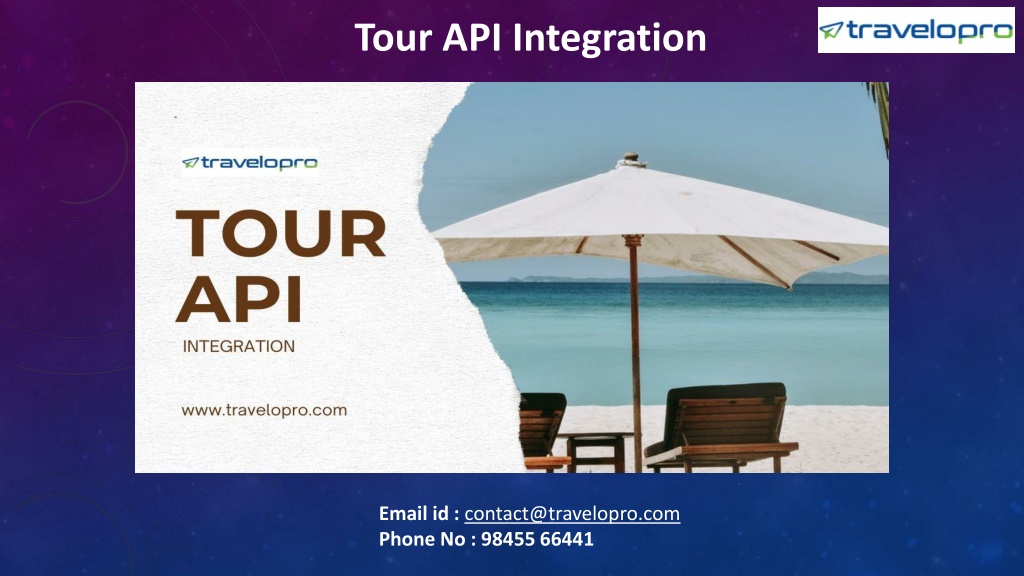 Tour API Integration

travelopro

travelopro

TOUR
API
INTEGRATION

www.travelopro.com

Email id : contact@travelopro.com
Phone No : 98455 66441